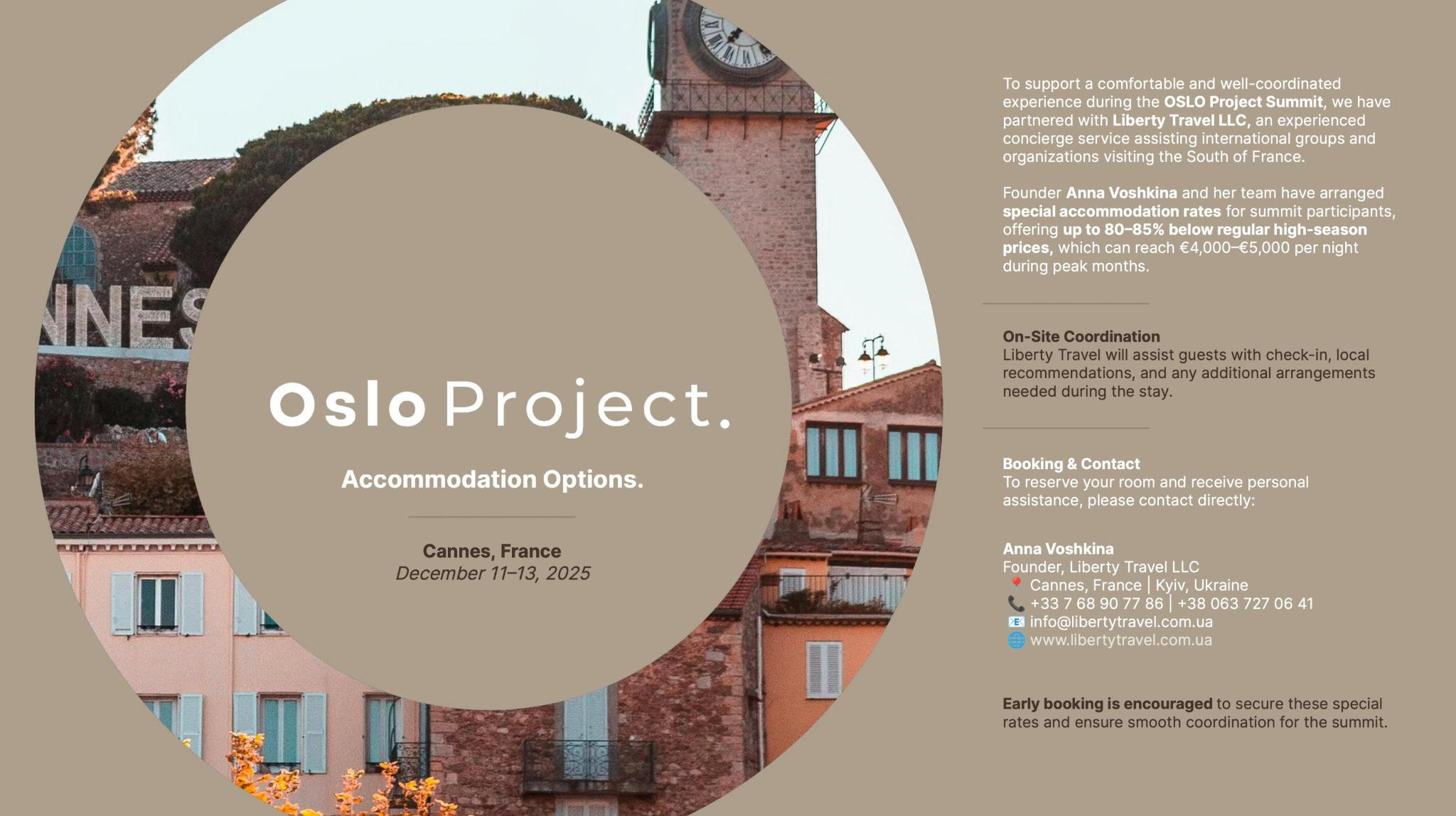 NNES

Oslo Project.

Accommodation Options.

Cannes, France
December 11–13, 2025

To support a comfortable and well-coordinated experience during the OSLO Project Summit, we have partnered with Liberty Travel LLC, an experienced concierge service assisting international groups and organizations visiting the South of France.

Founder Anna Voshkina and her team have arranged special accommodation rates for summit participants, offering up to 80–85% below regular high-season prices, which can reach €4,000–€5,000 per night during peak months.

On-Site Coordination
Liberty Travel will assist guests with check-in, local recommendations, and any additional arrangements needed during the stay.

Booking & Contact
To reserve your room and receive personal assistance, please contact directly:

Anna Voshkina
Founder, Liberty Travel LLC
📍 Cannes, France | Kyiv, Ukraine
📞 +33 7 68 90 77 86 | +38 063 727 06 41
📧 info@libertytravel.com.ua
🌐 www.libertytravel.com.ua

Early booking is encouraged to secure these special rates and ensure smooth coordination for the summit.